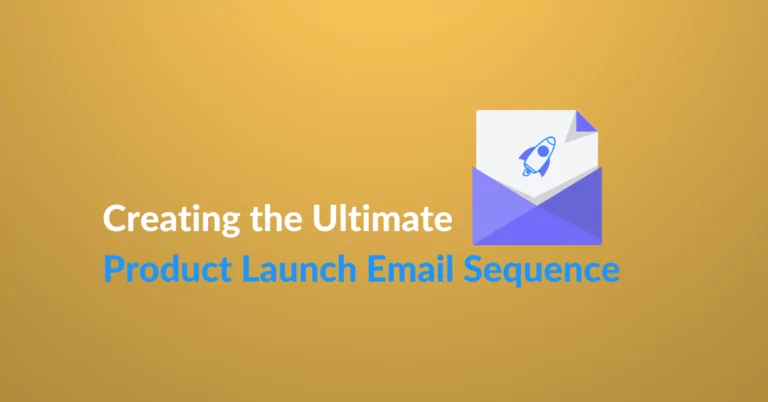 Creating the Ultimate
Product Launch Email Sequence